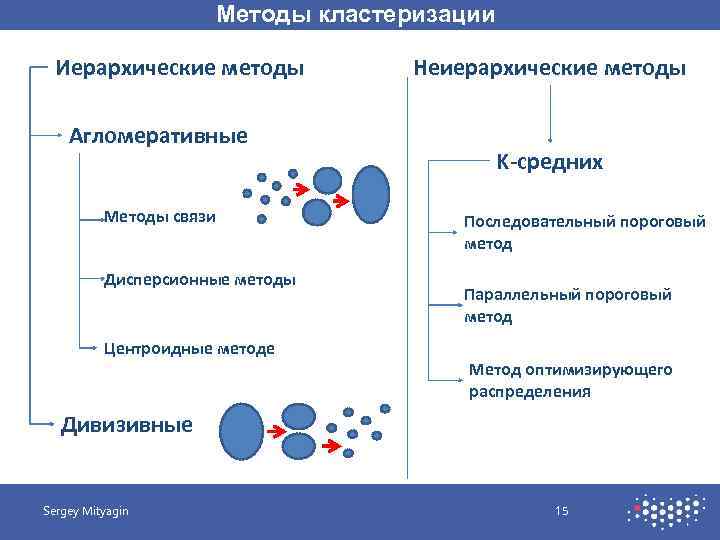 Методы кластеризации

Иерархические методы

Агломеративные

Методы связи

Дисперсионные методы

Центроидные методе

Дивизивные

Неиерархические методы

К-средних

Последовательный пороговый метод

Параллельный пороговый метод

Метод оптимизирующего распределения

Sergey Mityagin

15